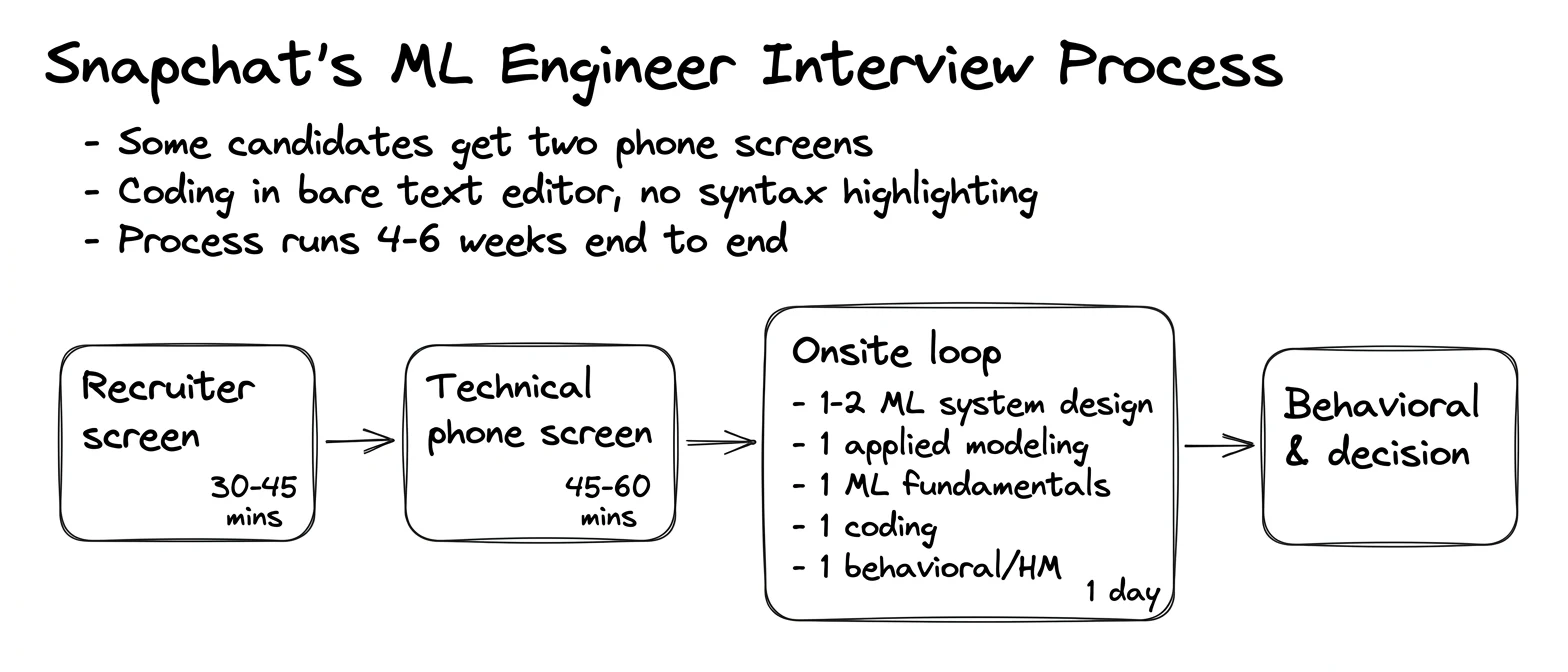 Snapchat's ML Engineer Interview Process

- Some candidates get two phone screens
- Coding in bare text editor, no syntax highlighting
- Process runs 4-6 weeks end to end

Recruiter screen
30-45 mins

Technical phone screen
45-60 mins

Onsite loop
- 1-2 ML system design
- 1 applied modeling
- 1 ML fundamentals
- 1 coding
- 1 behavioral/HM
1 day

Behavioral & decision